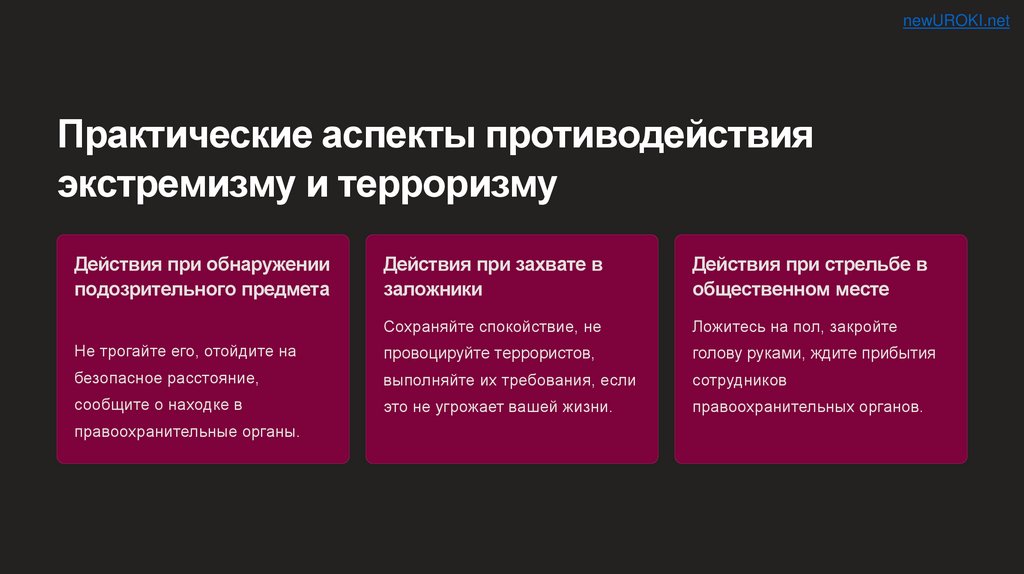 newUROKI.net

Практические аспекты противодействия экстремизму и терроризму

Действия при обнаружении подозрительного предмета

Не трогайте его, отойдите на безопасное расстояние, сообщите о находке в правоохранительные органы.

Действия при захвате в заложники

Сохраняйте спокойствие, не провоцируйте террористов, выполняйте их требования, если это не угрожает вашей жизни.

Действия при стрельбе в общественном месте

Ложитесь на пол, закройте голову руками, ждите прибытия сотрудников правоохранительных органов.